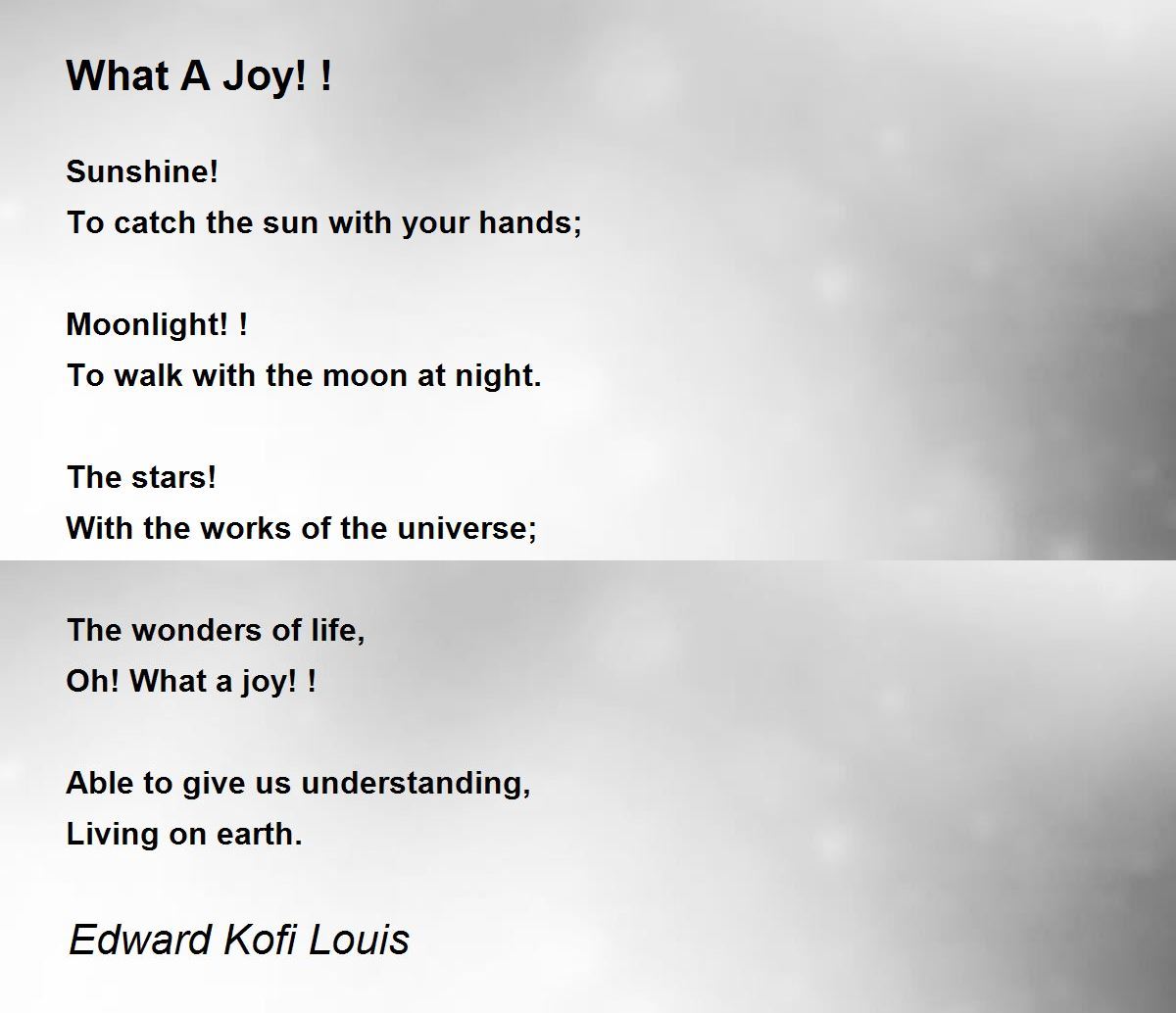 What A Joy! !

Sunshine!
To catch the sun with your hands;

Moonlight! !
To walk with the moon at night.

The stars!
With the works of the universe;

The wonders of life,
Oh! What a joy! !

Able to give us understanding,
Living on earth.

Edward Kofi Louis